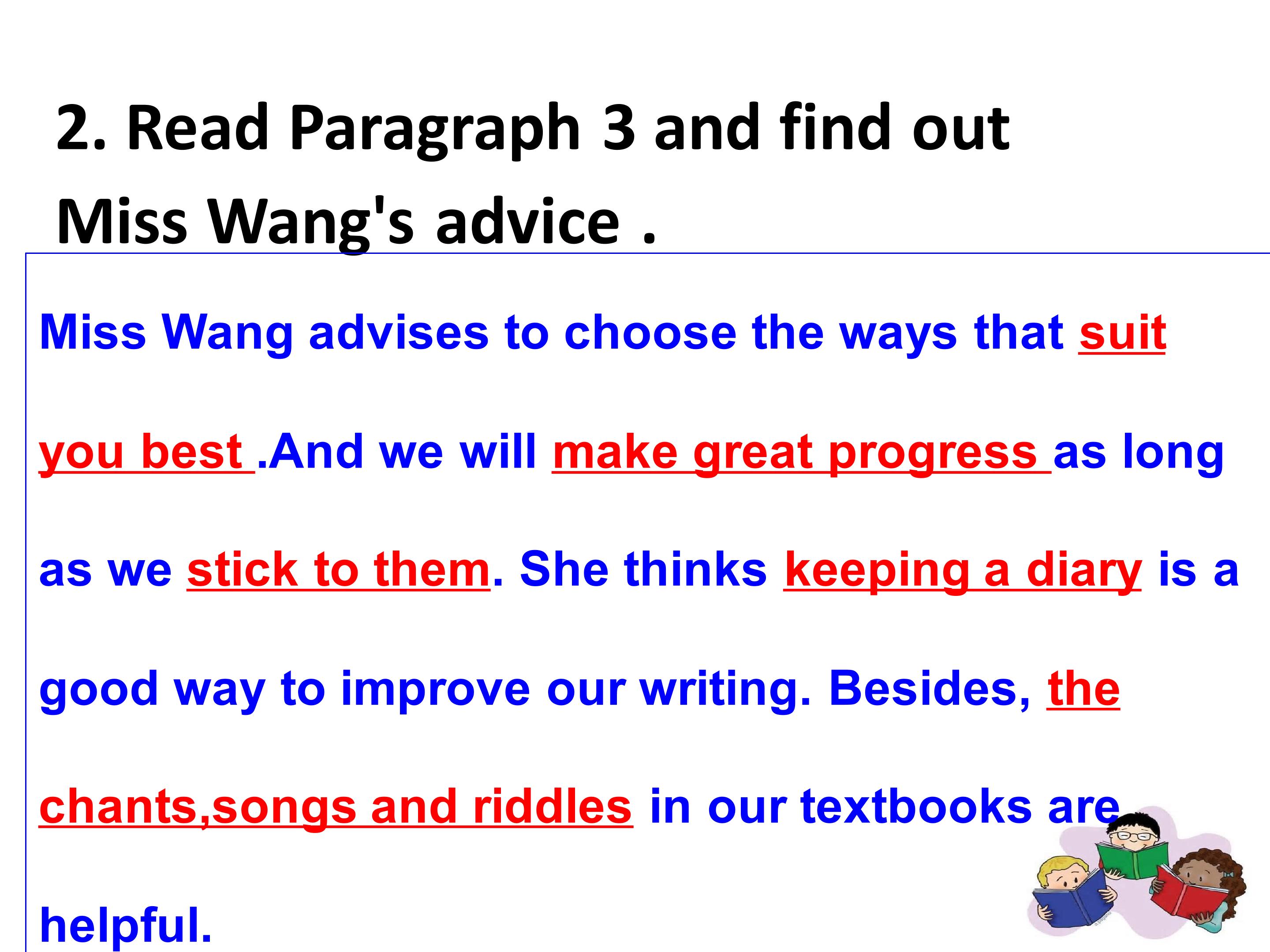 2. Read Paragraph 3 and find out Miss Wang's advice .

Miss Wang advises to choose the ways that suit you best .And we will make great progress as long as we stick to them. She thinks keeping a diary is a good way to improve our writing. Besides, the chants,songs and riddles in our textbooks are helpful.